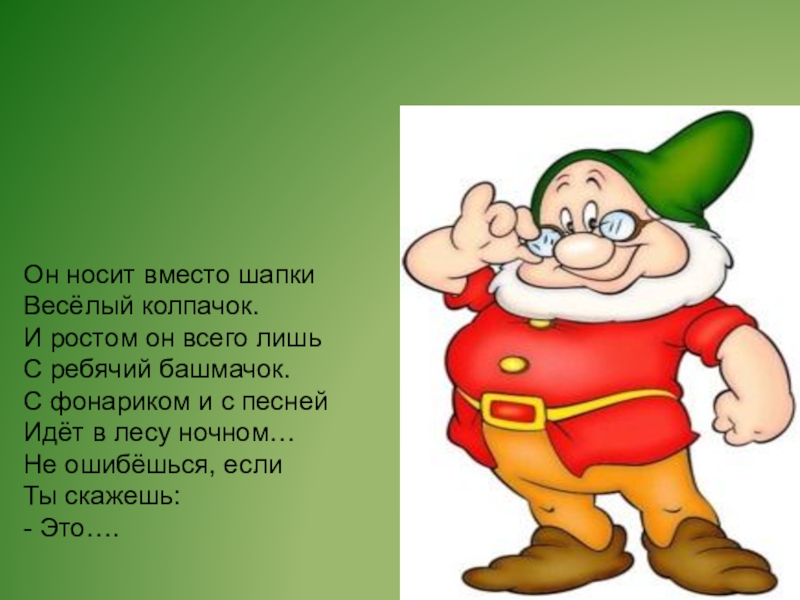 Он носит вместо шапки
Весёлый колпачок.
И ростом он всего лишь
С ребячий башмачок.
С фонариком и с песней
Идёт в лесу ночном…
Не ошибёшься, если
Ты скажешь:
- Это….